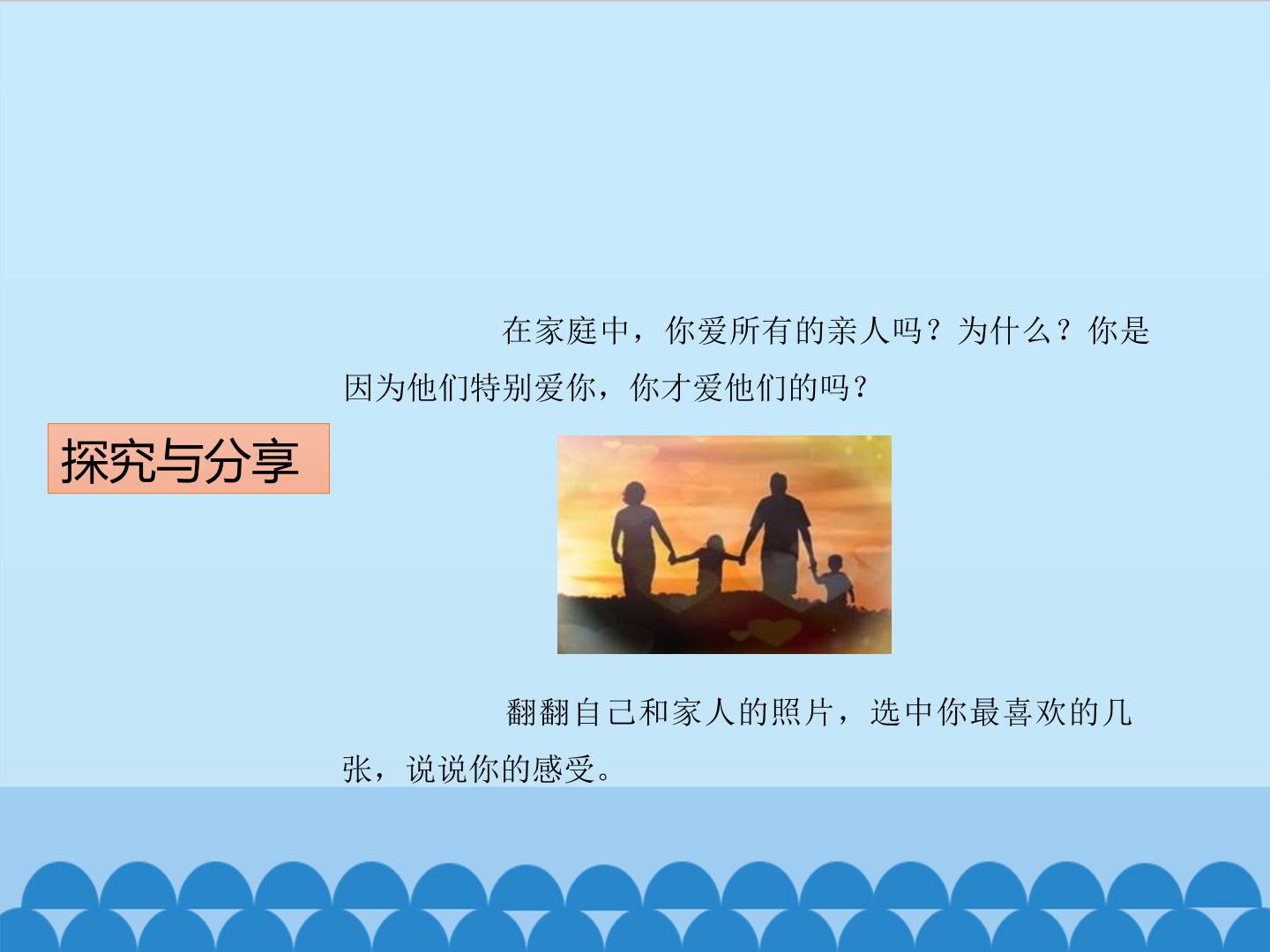 在家庭中，你爱所有的亲人吗？为什么？你是因为他们特别爱你，你才爱他们的吗？

探究与分享

翻翻自己和家人的照片，选中你最喜欢的几张，说说你的感受。